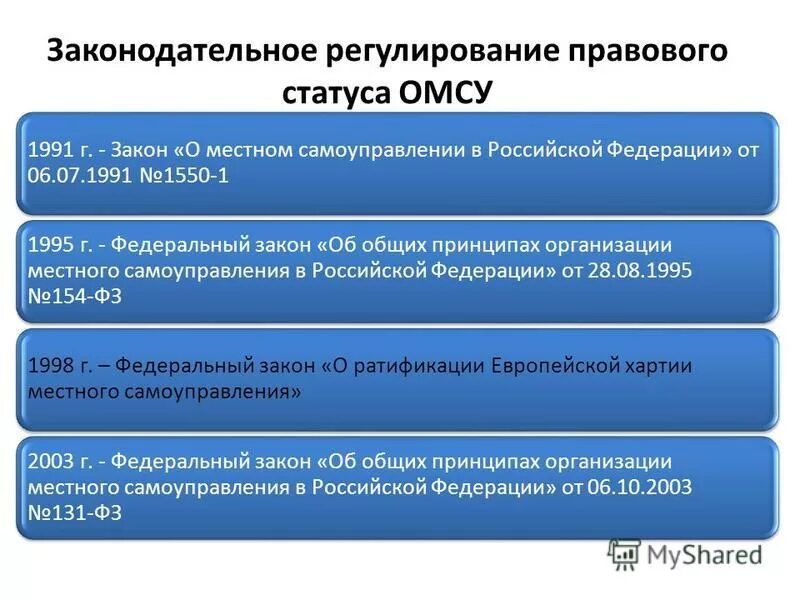 Законодательное регулирование правового статуса ОМСУ

1991 г. - Закон «О местном самоуправлении в Российской Федерации» от 06.07.1991 №1550-1

1995 г. - Федеральный закон «Об общих принципах организации местного самоуправления в Российской Федерации» от 28.08.1995 №154-ФЗ

1998 г. – Федеральный закон «О ратификации Европейской хартии местного самоуправления»

2003 г. - Федеральный закон «Об общих принципах организации местного самоуправления в Российской Федерации» от 06.10.2003 №131-ФЗ

MyShared